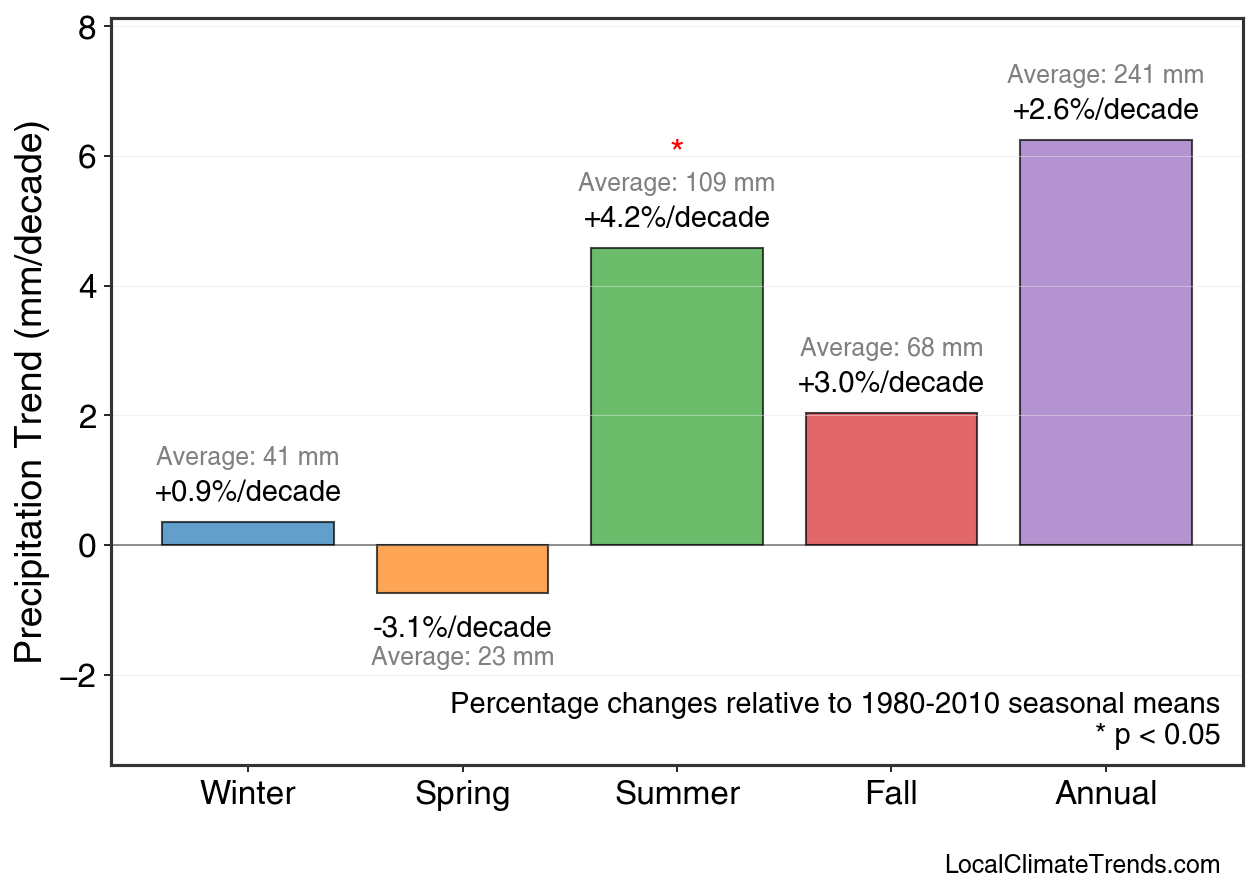 Precipitation Trend (mm/decade)

8
6
4
2
0
−2

Average: 41 mm
+0.9%/decade

-3.1%/decade
Average: 23 mm

*
Average: 109 mm
+4.2%/decade

Average: 68 mm
+3.0%/decade

Average: 241 mm
+2.6%/decade

Percentage changes relative to 1980-2010 seasonal means
* p < 0.05

Winter
Spring
Summer
Fall
Annual

LocalClimateTrends.com